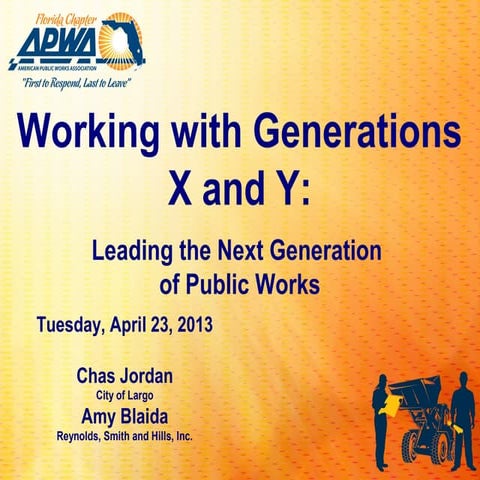 Florida Chapter
APWA
AMERICAN PUBLIC WORKS ASSOCIATION
"First to Respond, Last to Leave"

Working with Generations X and Y:

Leading the Next Generation of Public Works

Tuesday, April 23, 2013

Chas Jordan
City of Largo
Amy Blaida
Reynolds, Smith and Hills, Inc.